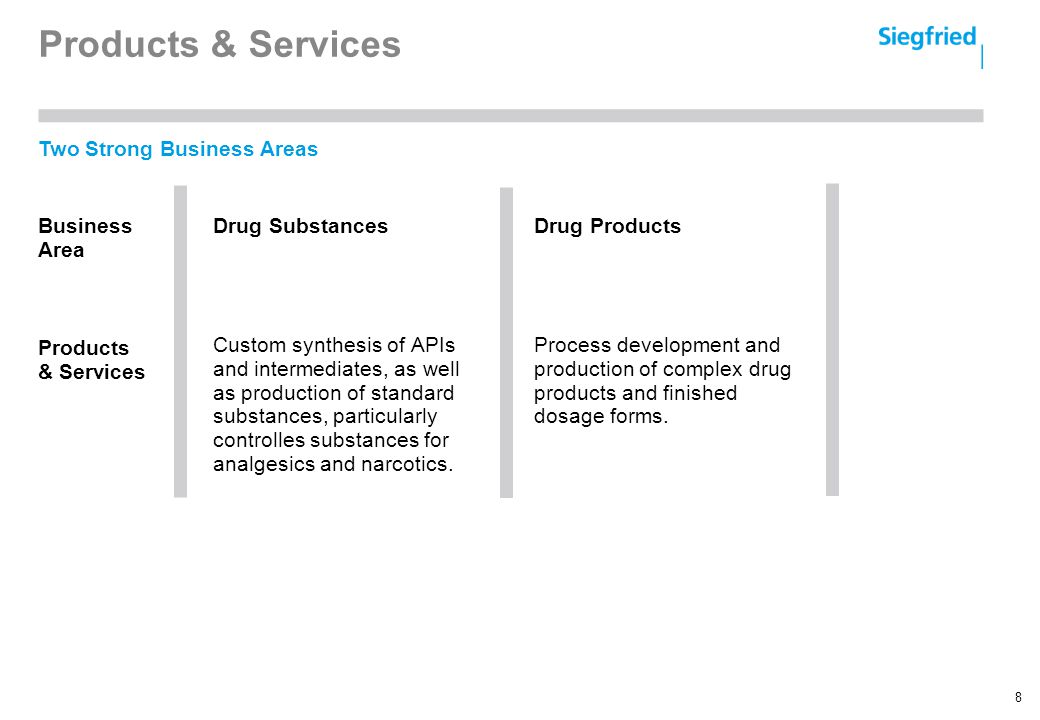 Products & Services

Siegfried

Two Strong Business Areas

| Business Area | Drug Substances | Drug Products |
|---|---|---|
| Products & Services | Custom synthesis of APIs and intermediates, as well as production of standard substances, particularly controlles substances for analgesics and narcotics. | Process development and production of complex drug products and finished dosage forms. |

8